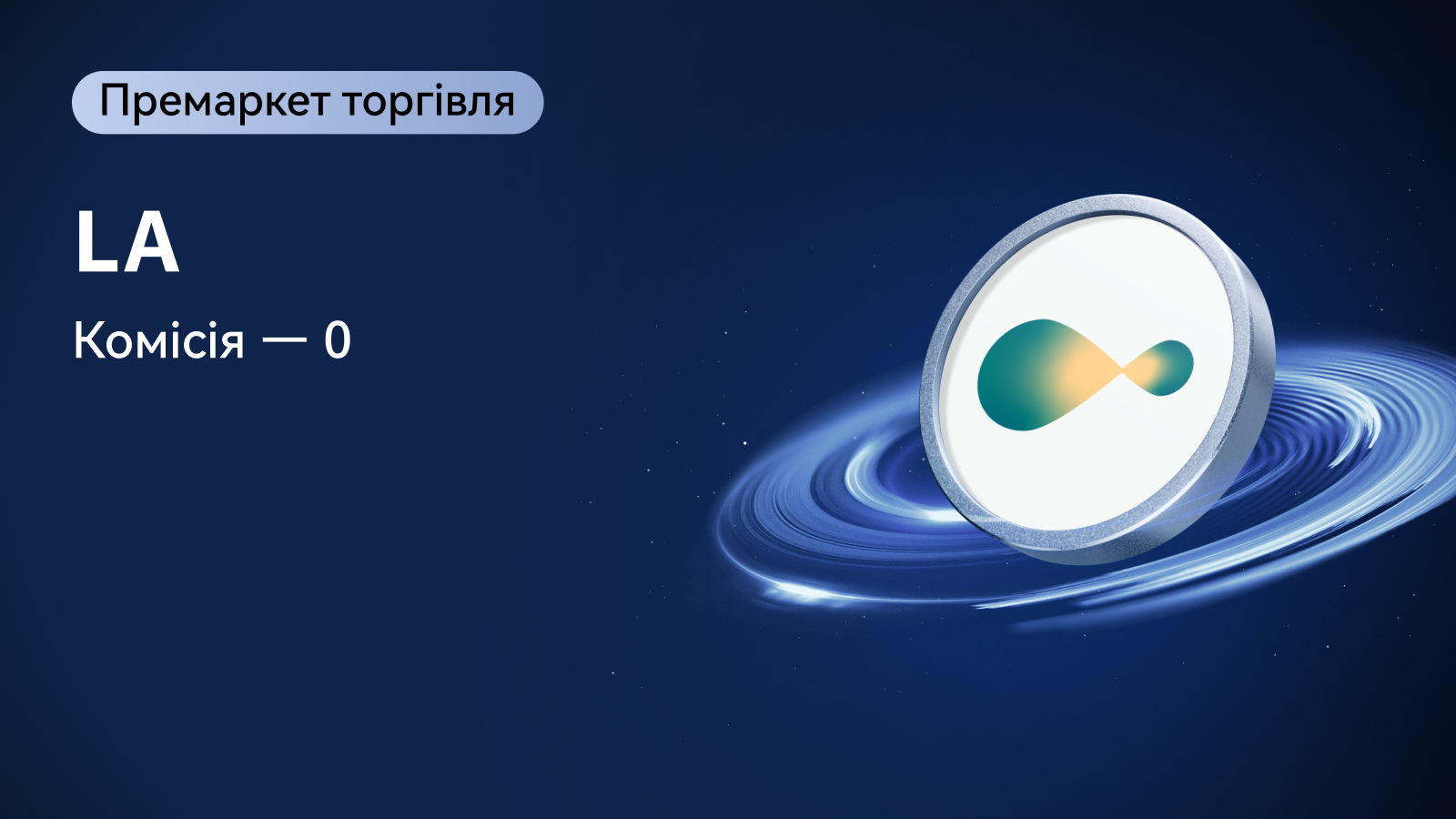 Премаркет торгівля

LA

Комісія — 0